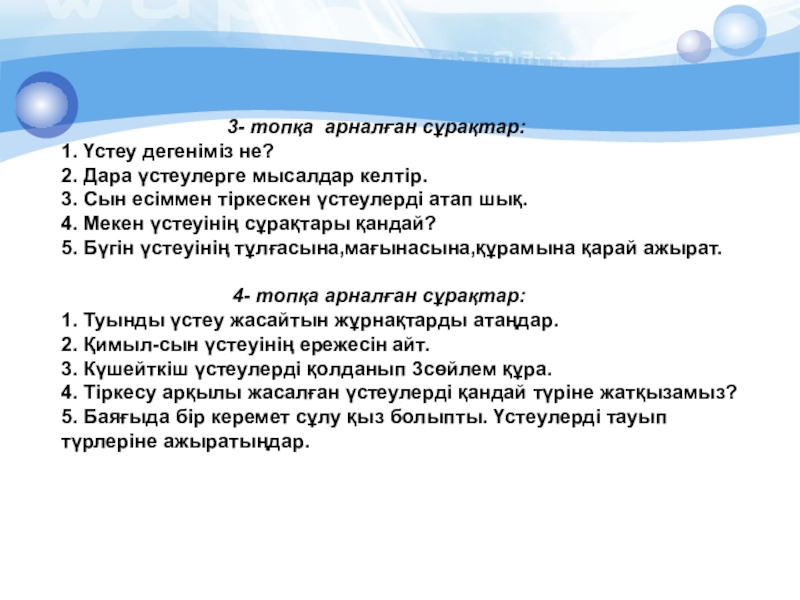 3- топқа арналған сұрақтар:
1. Үстеу дегеніміз не?
2. Дара үстеулерге мысалдар келтір.
3. Сын есіммен тіркескен үстеулерді атап шық.
4. Мекен үстеуінің сұрақтары қандай?
5. Бүгін үстеуінің тұлғасына,мағынасына,құрамына қарай ажырат.

4- топқа арналған сұрақтар:
1. Туынды үстеу жасайтын жұрнақтарды атаңдар.
2. Қимыл-сын үстеуінің ережесін айт.
3. Күшейткіш үстеулерді қолданып 3сөйлем құра.
4. Тіркесу арқылы жасалған үстеулерді қандай түріне жатқызамыз?
5. Баяғыда бір керемет сұлу қыз болыпты. Үстеулерді тауып түрлеріне ажыратыңдар.